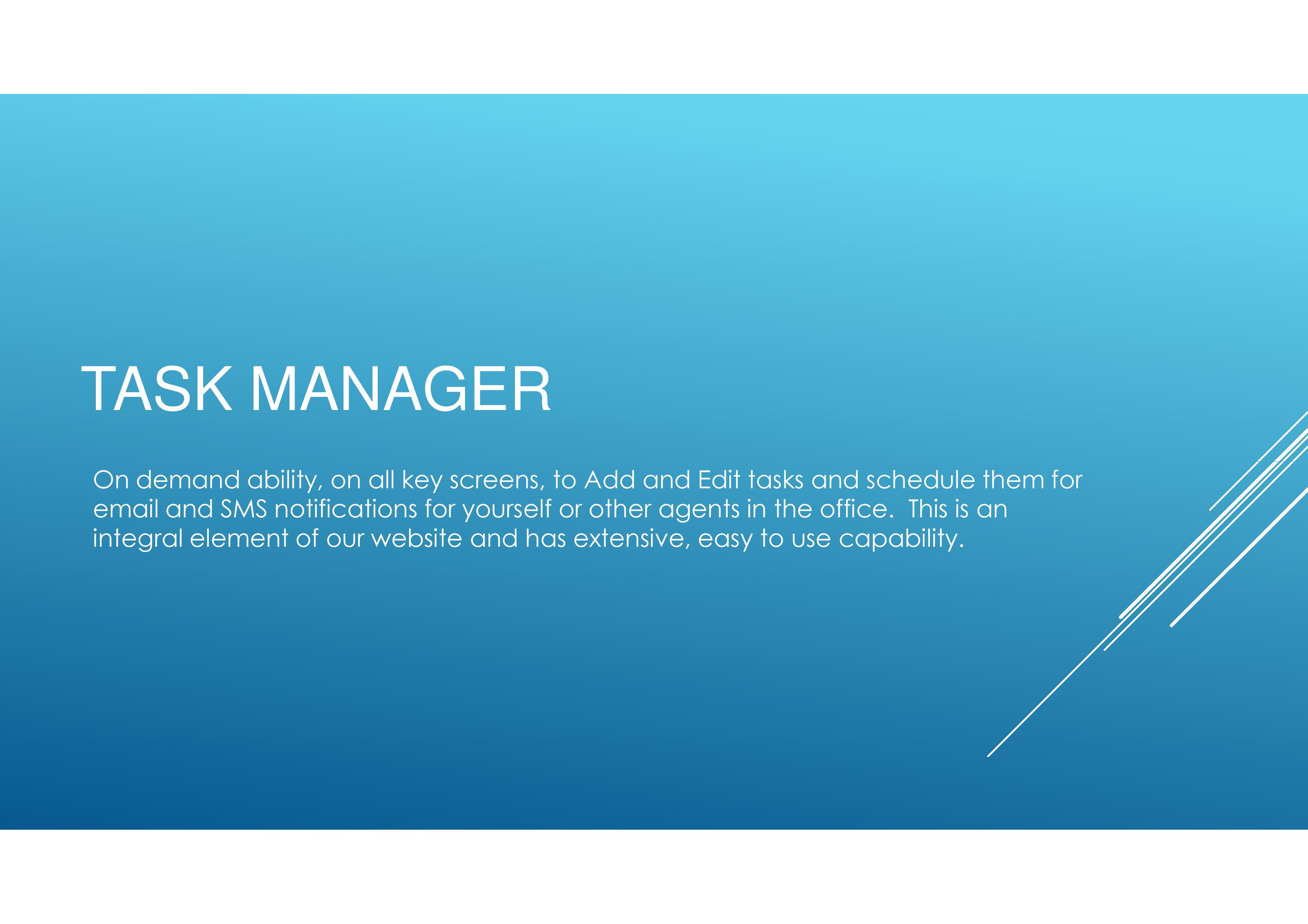 TASK MANAGER

On demand ability, on all key screens, to Add and Edit tasks and schedule them for email and SMS notifications for yourself or other agents in the office.  This is an integral element of our website and has extensive, easy to use capability.